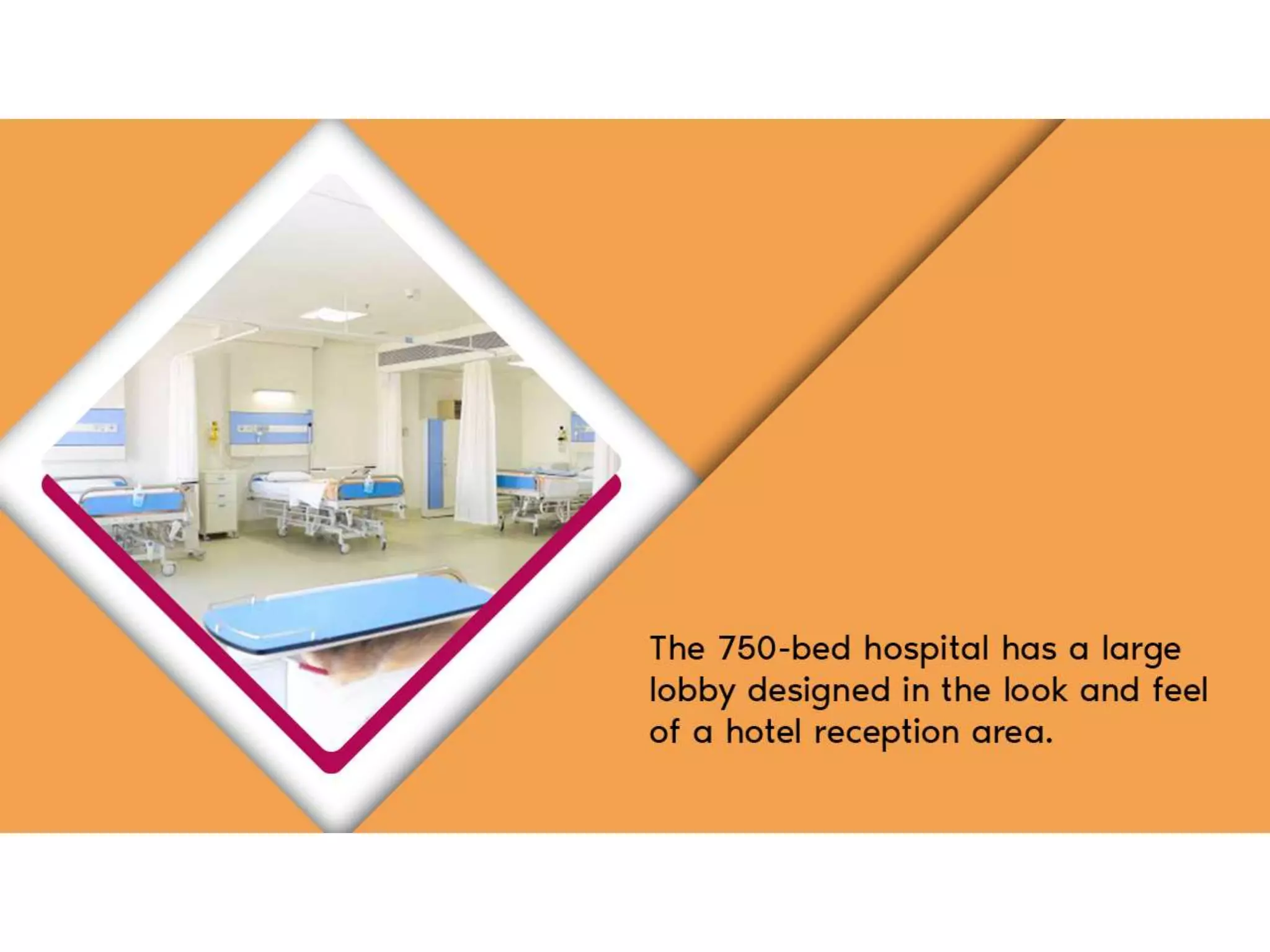 The 750-bed hospital has a large lobby designed in the look and feel of a hotel reception area.